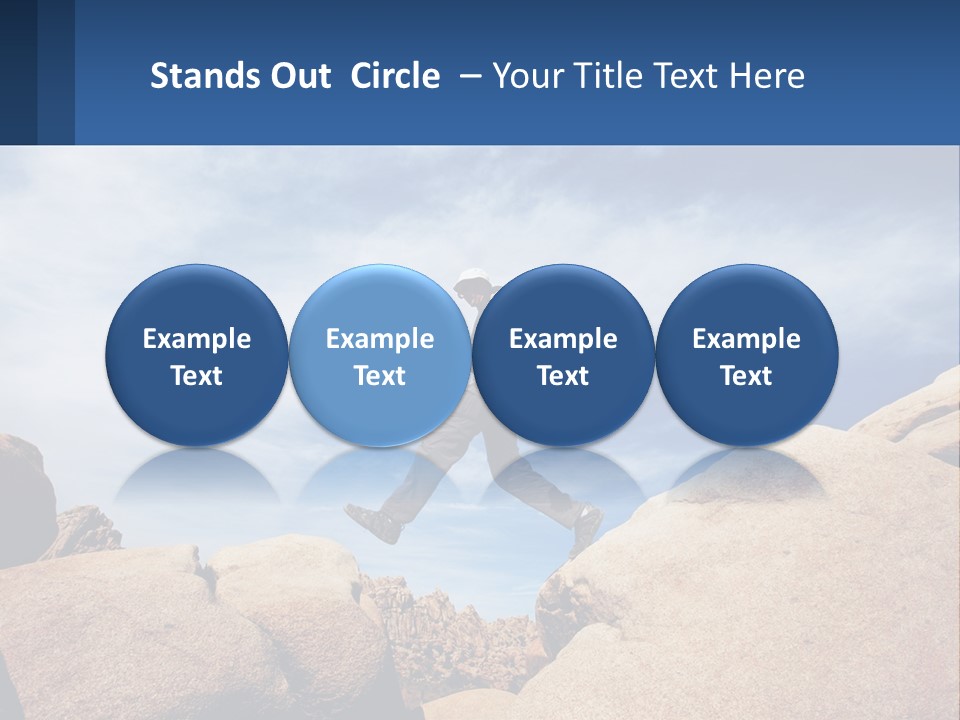 Stands Out Circle – Your Title Text Here

Example Text

Example Text

Example Text

Example Text